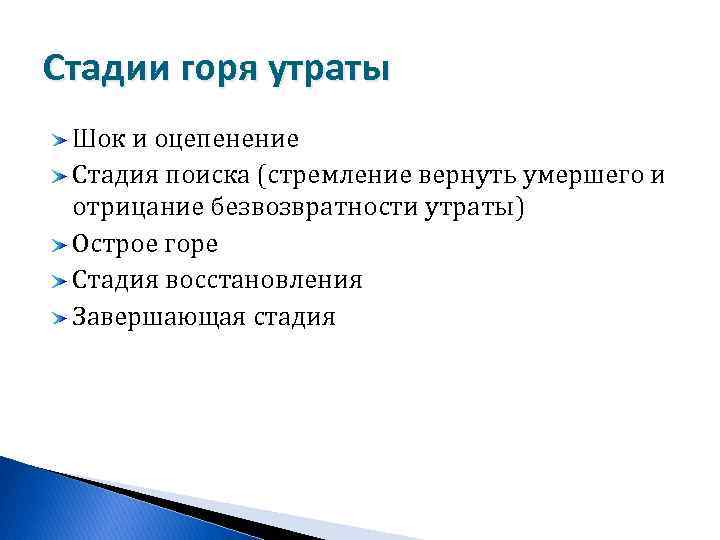 Стадии горя утраты

Шок и оцепенение
Стадия поиска (стремление вернуть умершего и отрицание безвозвратности утраты)
Острое горе
Стадия восстановления
Завершающая стадия